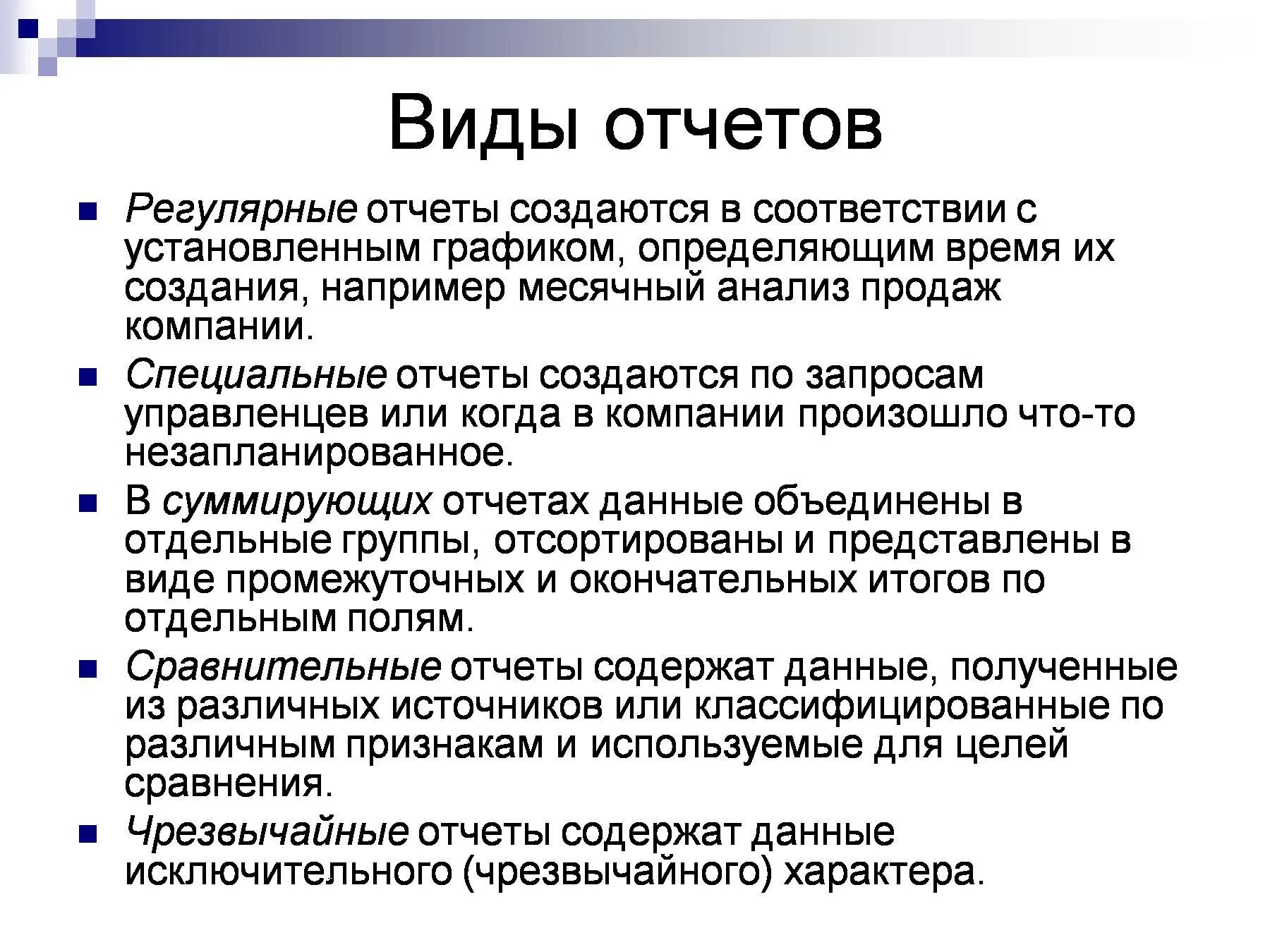 Виды отчетов

Регулярные отчеты создаются в соответствии с установленным графиком, определяющим время их создания, например месячный анализ продаж компании.

Специальные отчеты создаются по запросам управленцев или когда в компании произошло что-то незапланированное.

В суммирующих отчетах данные объединены в отдельные группы, отсортированы и представлены в виде промежуточных и окончательных итогов по отдельным полям.

Сравнительные отчеты содержат данные, полученные из различных источников или классифицированные по различным признакам и используемые для целей сравнения.

Чрезвычайные отчеты содержат данные исключительного (чрезвычайного) характера.